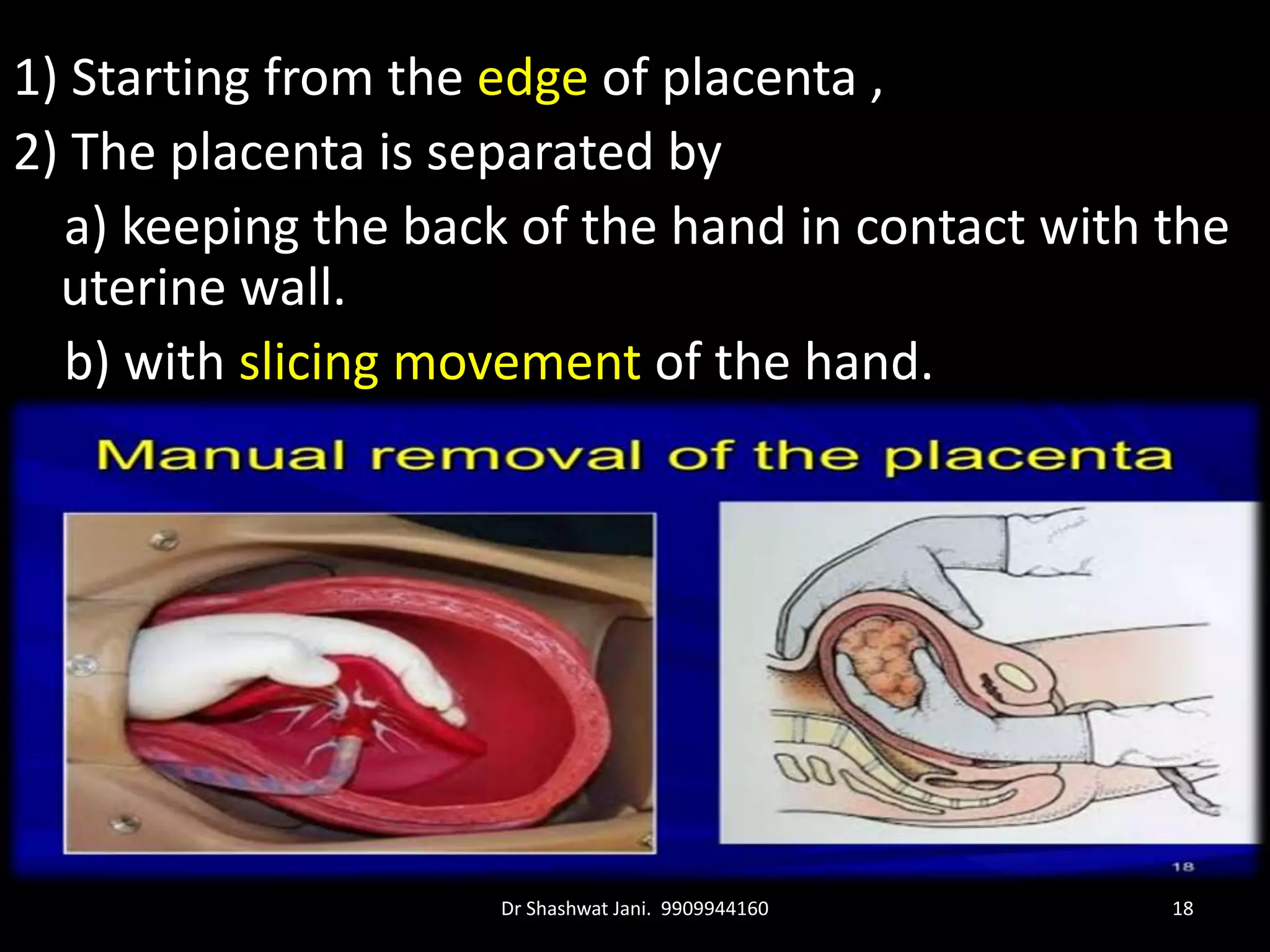 1) Starting from the edge of placenta ,

2) The placenta is separated by

a) keeping the back of the hand in contact with the uterine wall.

b) with slicing movement of the hand.

Manual removal of the placenta

18

Dr Shashwat Jani. 9909944160

18